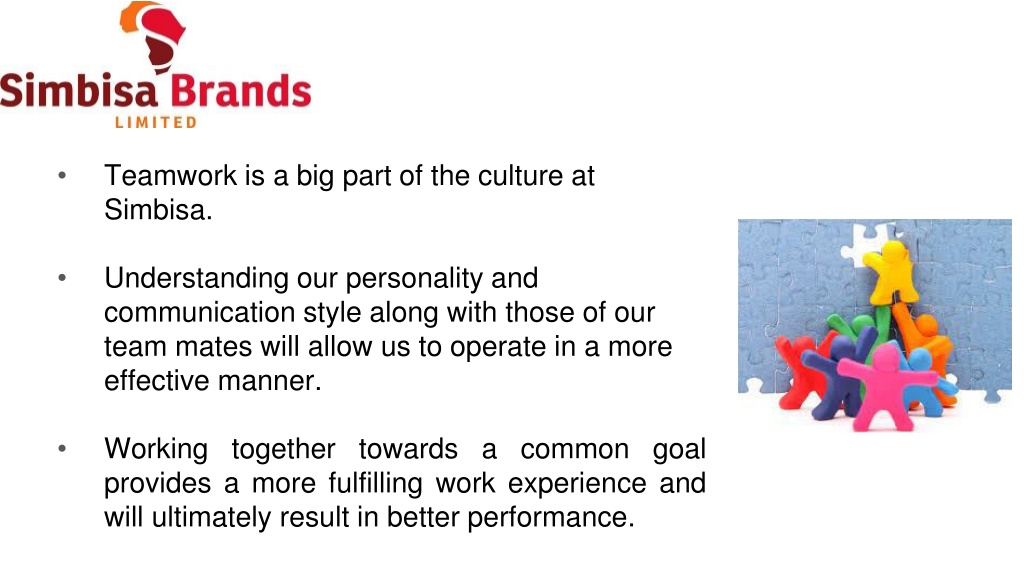 Simbisa Brands
LIMITED

• Teamwork is a big part of the culture at Simbisa.

• Understanding our personality and communication style along with those of our team mates will allow us to operate in a more effective manner.

• Working together towards a common goal provides a more fulfilling work experience and will ultimately result in better performance.